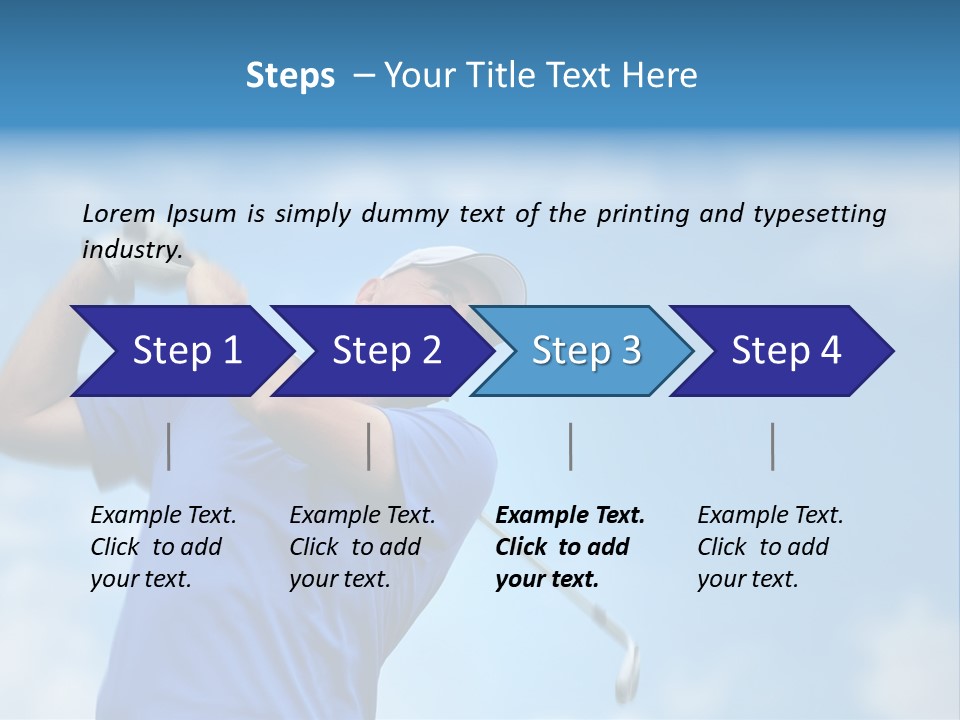 Steps – Your Title Text Here

Lorem Ipsum is simply dummy text of the printing and typesetting industry.

Step 1

Step 2

Step 3

Step 4

Example Text. Click to add your text.

Example Text. Click to add your text.

Example Text. Click to add your text.

Example Text. Click to add your text.